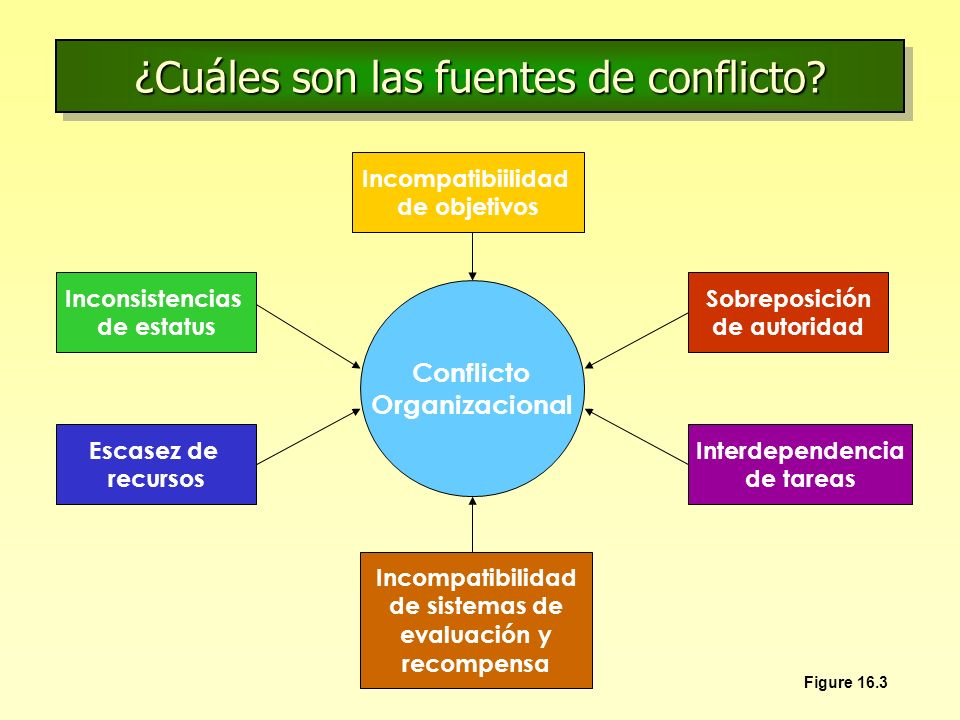 ¿Cuáles son las fuentes de conflicto?

Incompatibiilidad de objetivos

Inconsistencias de estatus

Sobreposición de autoridad

Conflicto Organizacional

Escasez de recursos

Interdependencia de tareas

Incompatibilidad de sistemas de evaluación y recompensa

Figure 16.3